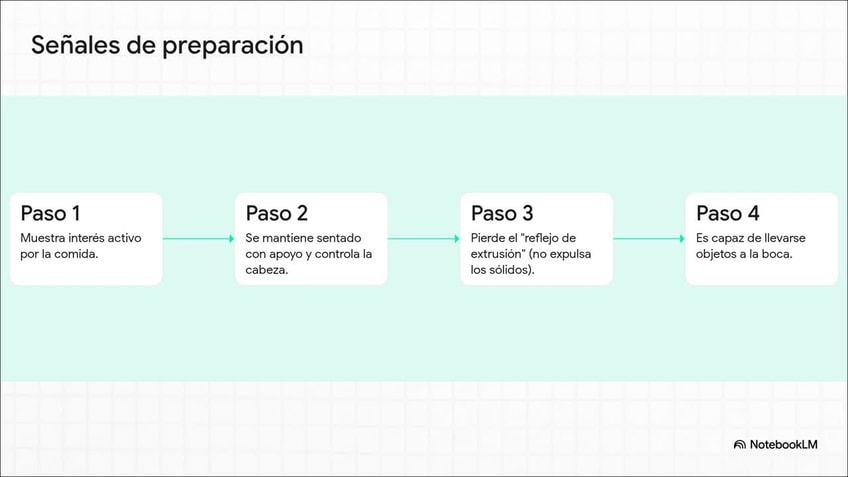 Señales de preparación

Paso 1
Muestra interés activo por la comida.

Paso 2
Se mantiene sentado con apoyo y controla la cabeza.

Paso 3
Pierde el "reflejo de extrusión" (no expulsa los sólidos).

Paso 4
Es capaz de llevarse objetos a la boca.

NotebookLM